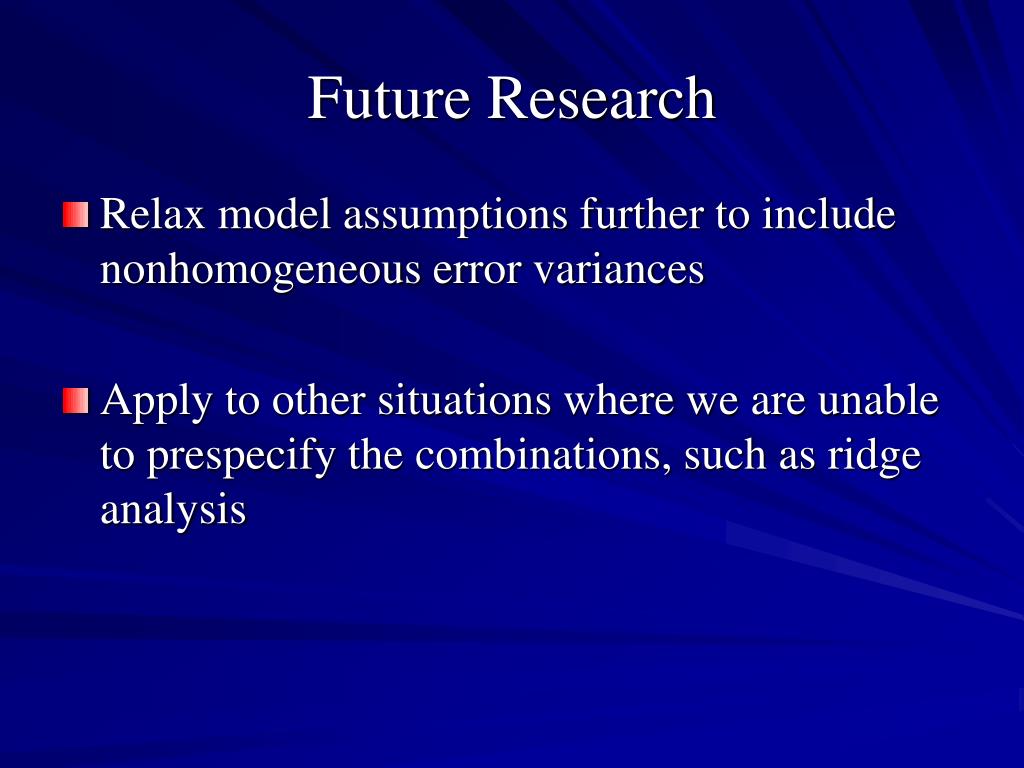 Future Research

Relax model assumptions further to include nonhomogeneous error variances

Apply to other situations where we are unable to prespecify the combinations, such as ridge analysis